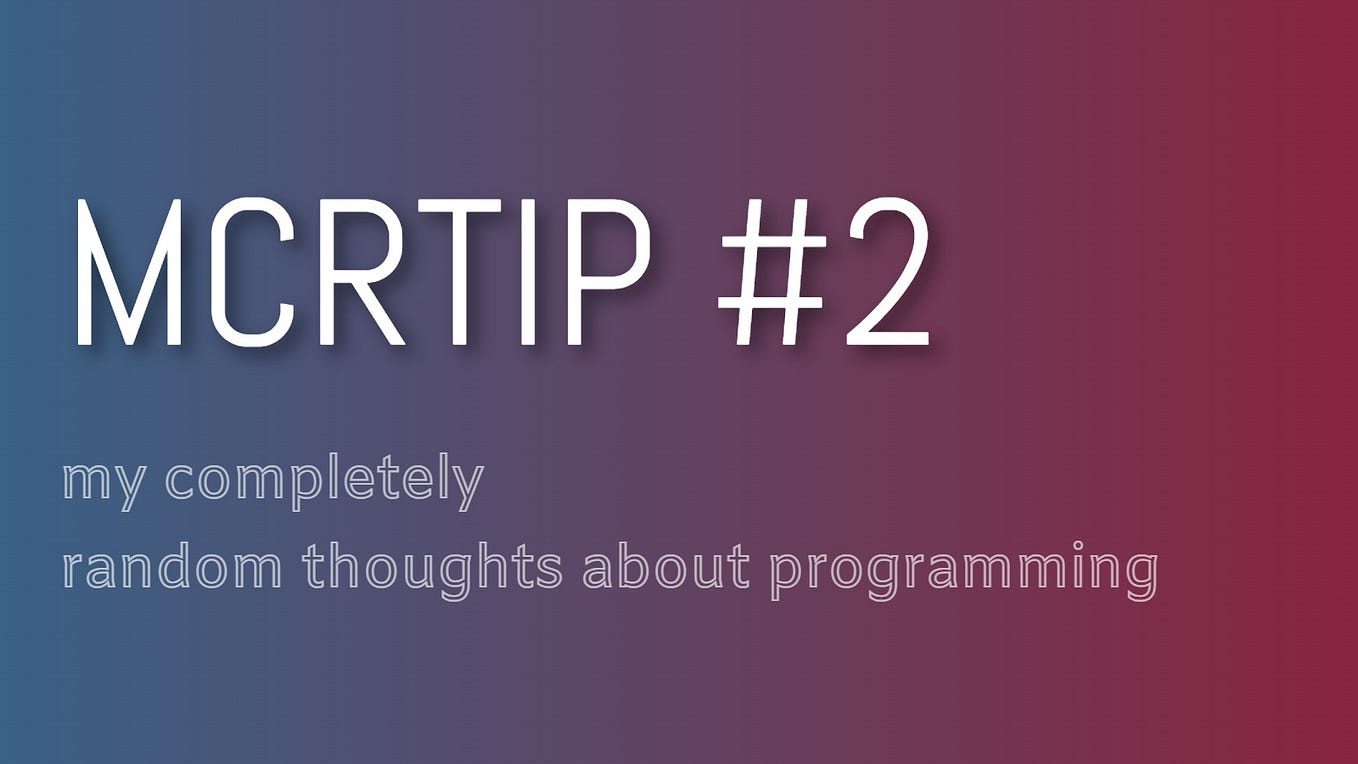 MCRTIP #2

my completely
random thoughts about programming